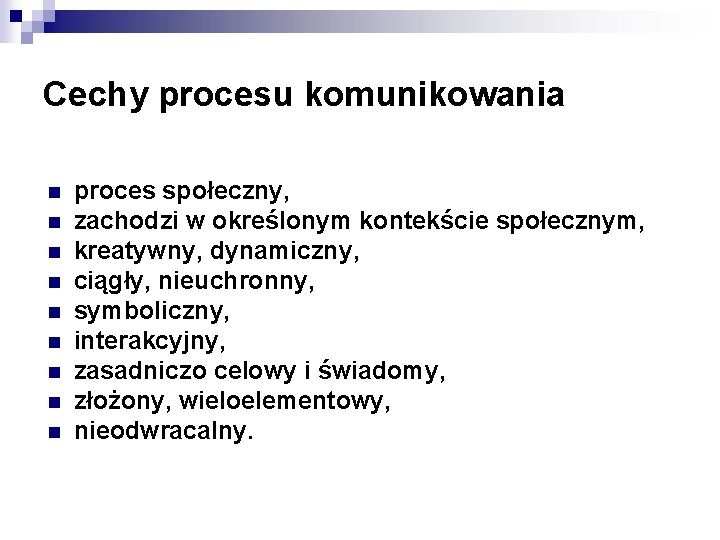 Cechy procesu komunikowania

- proces społeczny,
- zachodzi w określonym kontekście społecznym,
- kreatywny, dynamiczny,
- ciągły, nieuchronny,
- symboliczny,
- interakcyjny,
- zasadniczo celowy i świadomy,
- złożony, wieloelementowy,
- nieodwracalny.